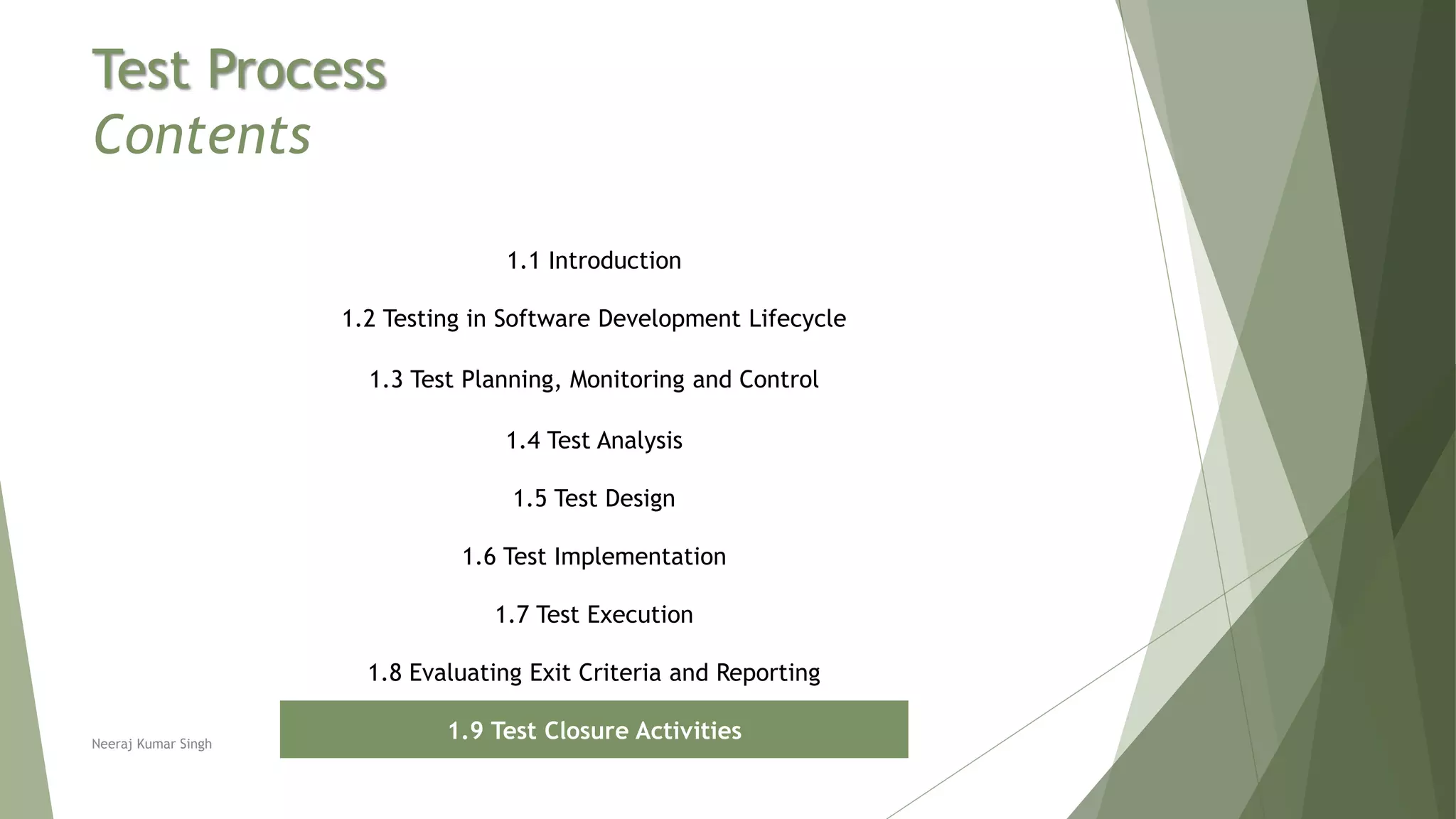 Test Process
Contents

1.1 Introduction

1.2 Testing in Software Development Lifecycle

1.3 Test Planning, Monitoring and Control

1.4 Test Analysis

1.5 Test Design

1.6 Test Implementation

1.7 Test Execution

1.8 Evaluating Exit Criteria and Reporting

1.9 Test Closure Activities

Neeraj Kumar Singh